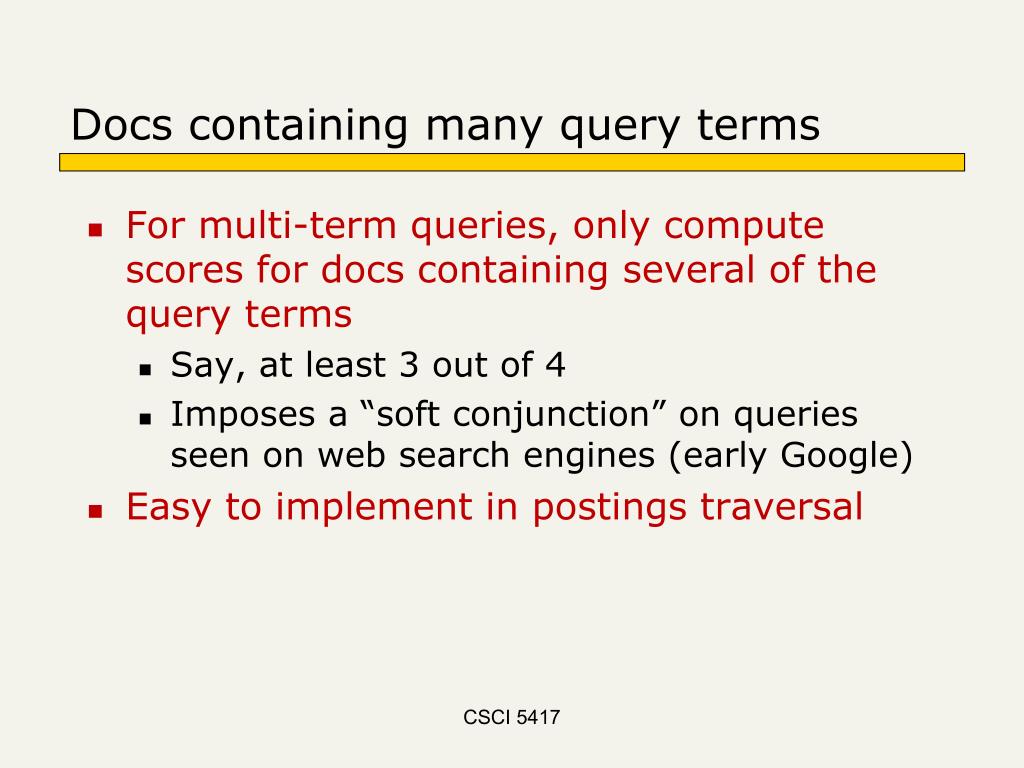 Docs containing many query terms

- For multi-term queries, only compute scores for docs containing several of the query terms
  - Say, at least 3 out of 4
  - Imposes a “soft conjunction” on queries seen on web search engines (early Google)
- Easy to implement in postings traversal

CSCI 5417